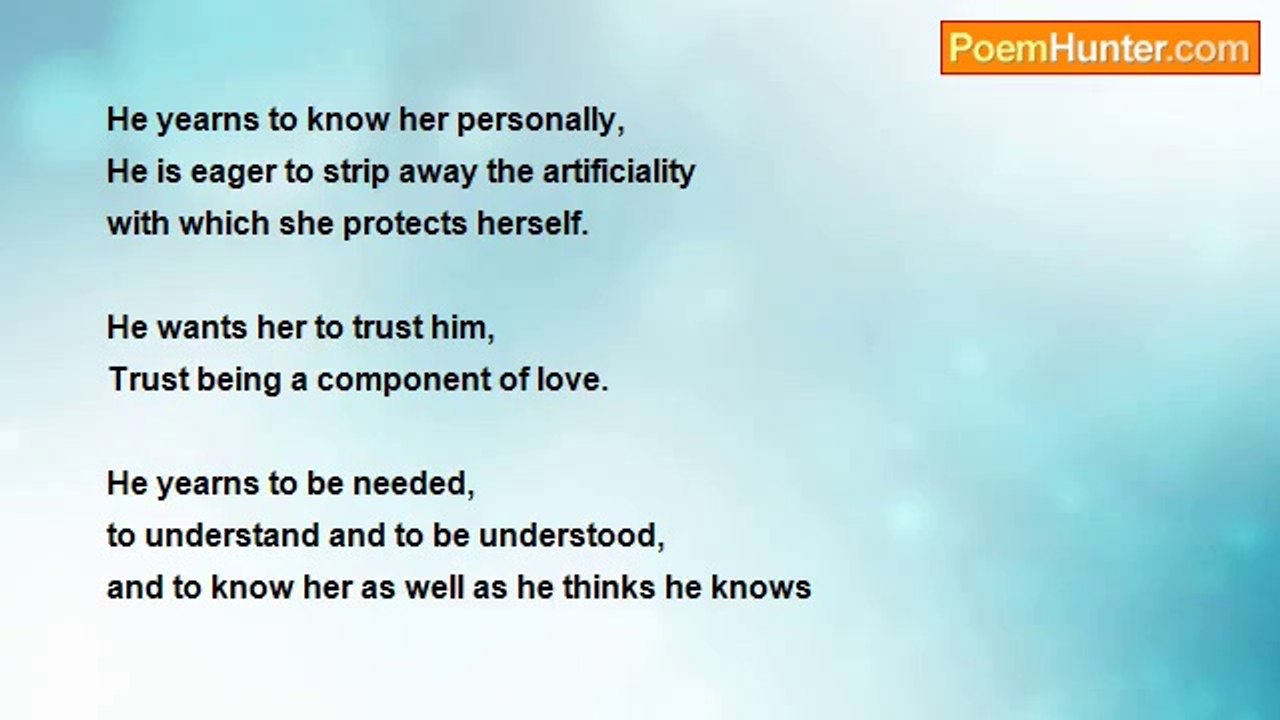 PoemHunter.com

He yearns to know her personally,
He is eager to strip away the artificiality
with which she protects herself.

He wants her to trust him,
Trust being a component of love.

He yearns to be needed,
to understand and to be understood,
and to know her as well as he thinks he knows